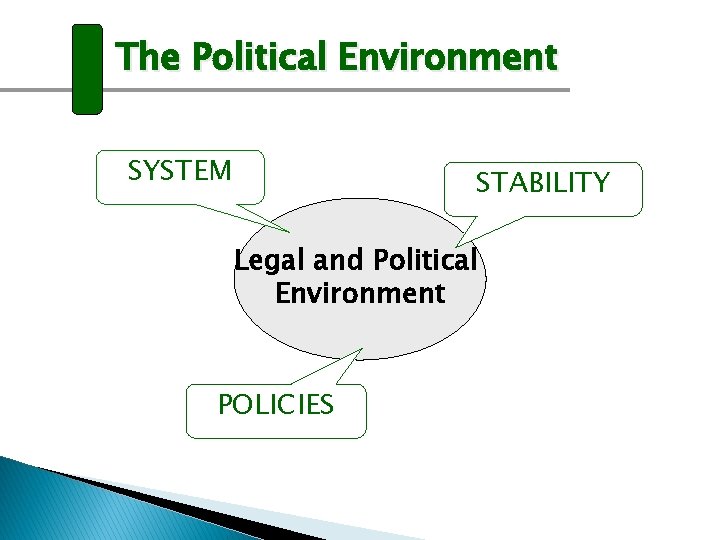 The Political Environment

SYSTEM

STABILITY

Legal and Political Environment

POLICIES